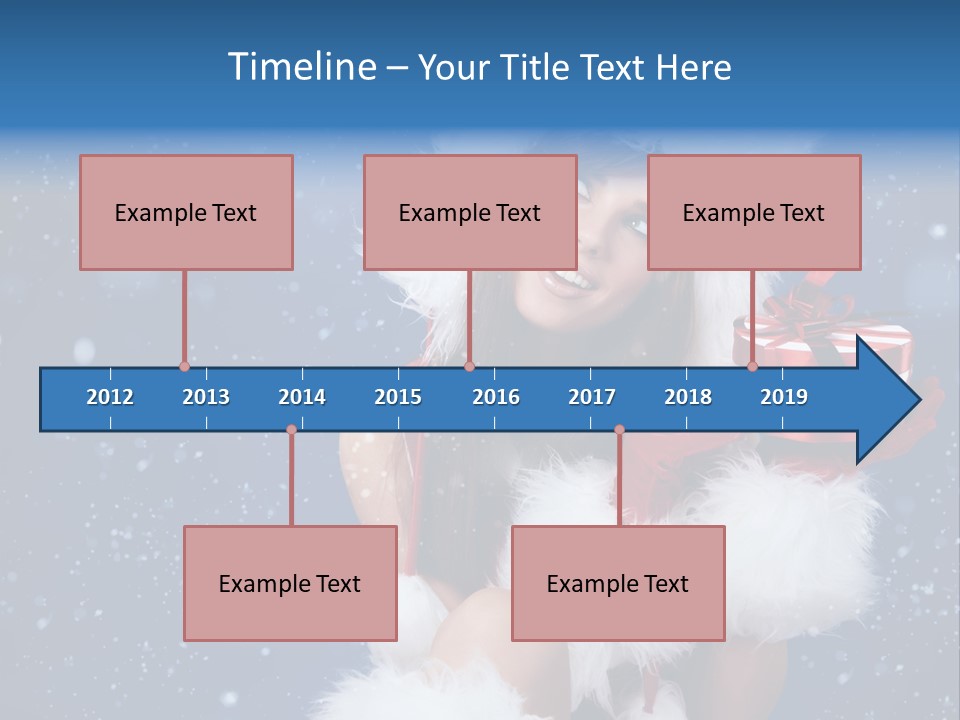 Timeline – Your Title Text Here

Example Text

Example Text

Example Text

2012 2013 2014 2015 2016 2017 2018 2019

Example Text

Example Text